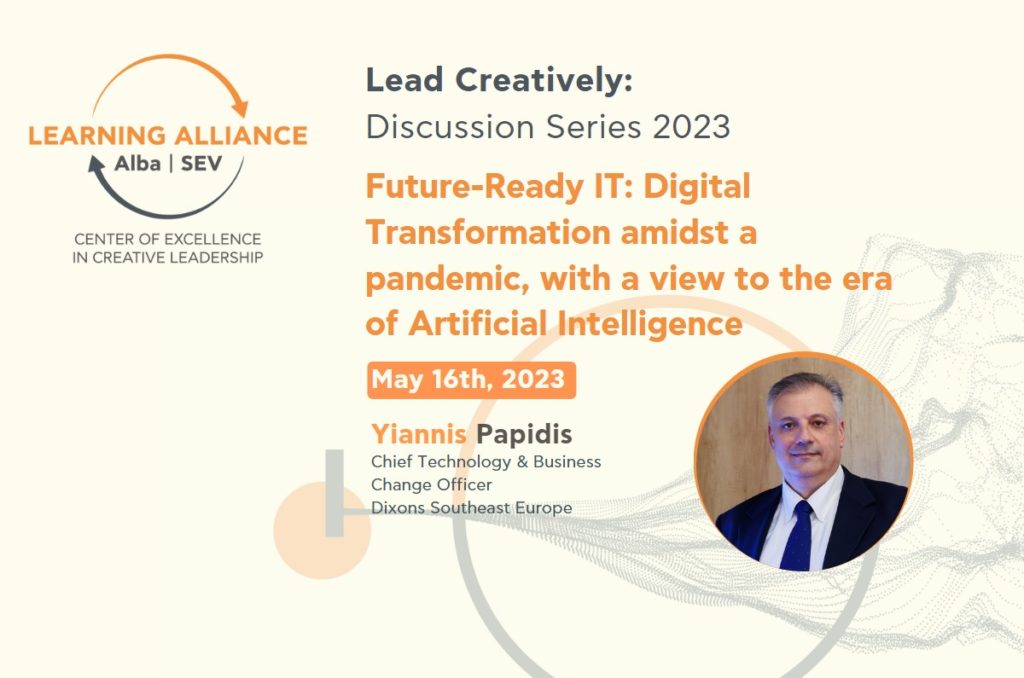 LEARNING ALLIANCE
Alba | SEV

CENTER OF EXCELLENCE
IN CREATIVE LEADERSHIP

Lead Creatively:
Discussion Series 2023

Future-Ready IT: Digital Transformation amidst a pandemic, with a view to the era of Artificial Intelligence

May 16th, 2023

Yiannis Papidis
Chief Technology & Business Change Officer
Dixons Southeast Europe